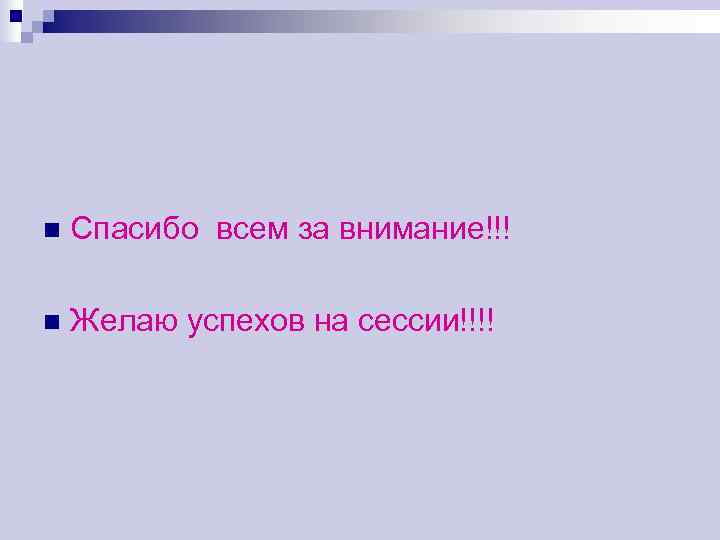 Спасибо  всем за внимание!!!

Желаю успехов на сессии!!!!